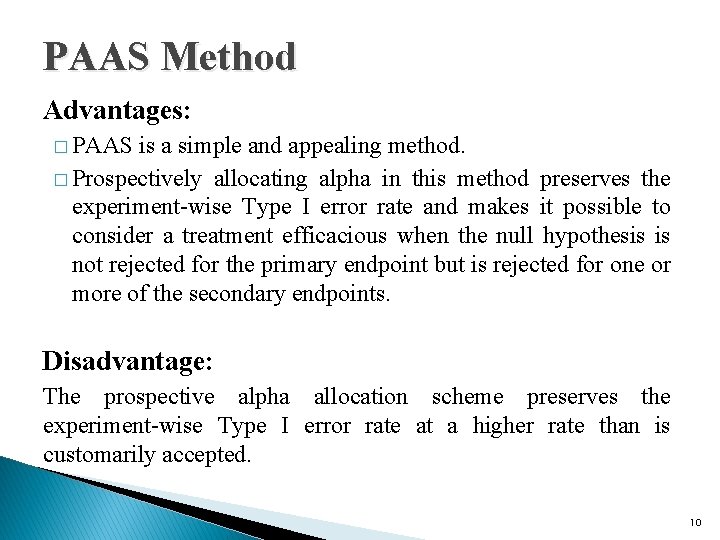 PAAS Method

Advantages:

□ PAAS is a simple and appealing method.

□ Prospectively allocating alpha in this method preserves the experiment-wise Type I error rate and makes it possible to consider a treatment efficacious when the null hypothesis is not rejected for the primary endpoint but is rejected for one or more of the secondary endpoints.

Disadvantage:

The prospective alpha allocation scheme preserves the experiment-wise Type I error rate at a higher rate than is customarily accepted.

10